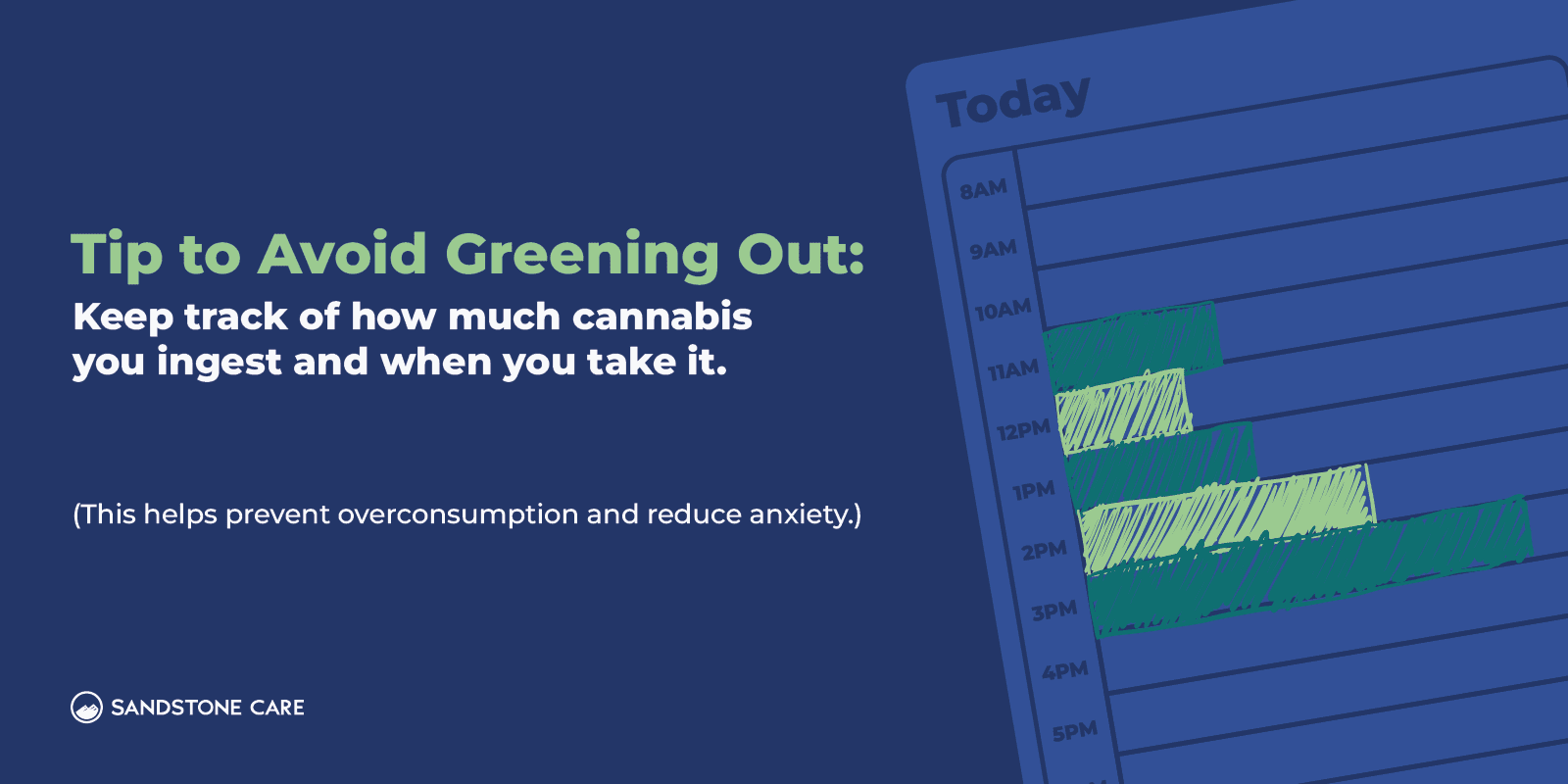 Tip to Avoid Greening Out:
Keep track of how much cannabis you ingest and when you take it.

(This helps prevent overconsumption and reduce anxiety.)

SANDSTONE CARE

Today

8AM
9AM
10AM
11AM
12PM
1PM
2PM
3PM
4PM
5PM